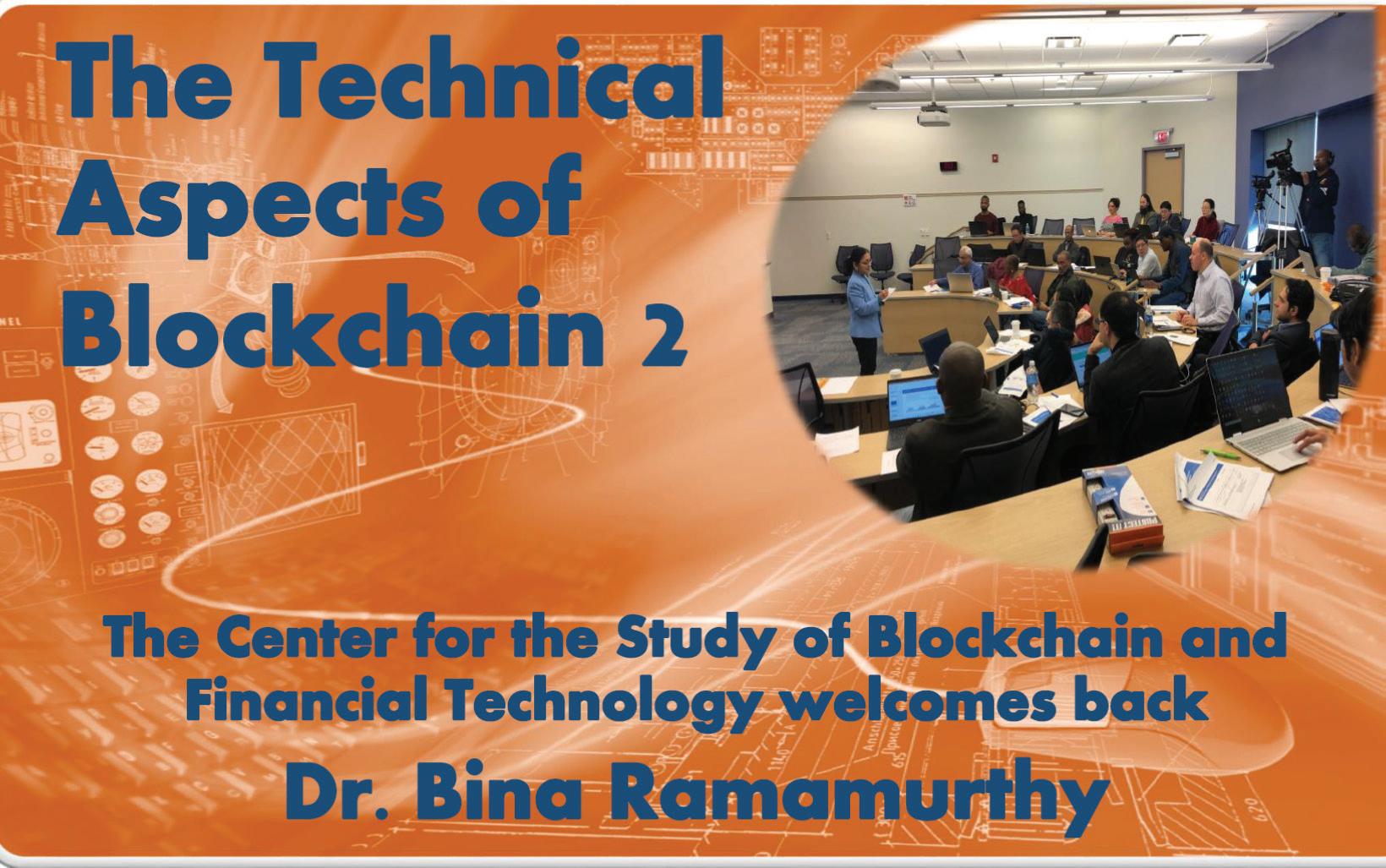 The Technical Aspects of Blockchain 2

The Center for the Study of Blockchain and Financial Technology welcomes back

Dr. Bina Ramamurthy